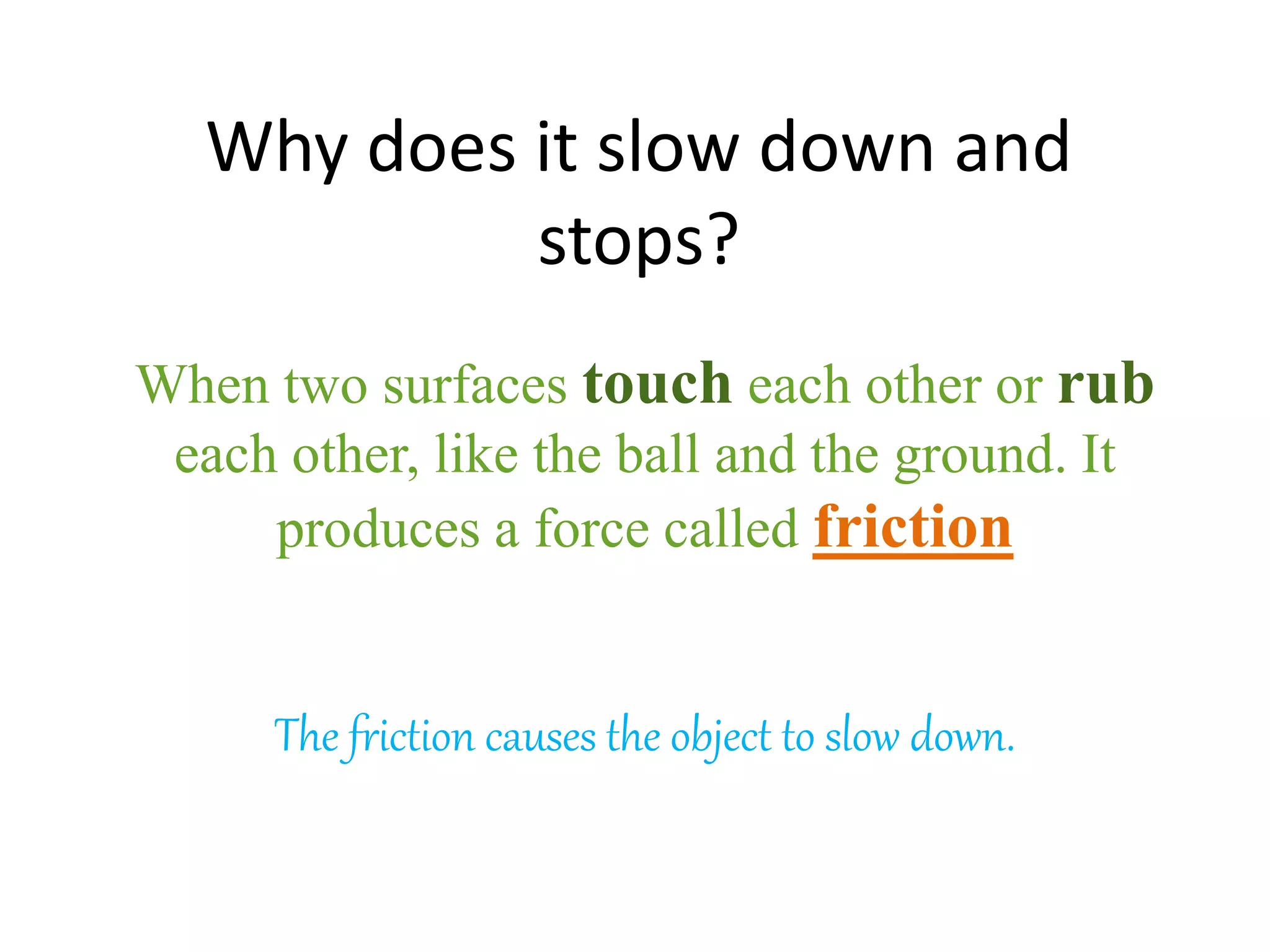 Why does it slow down and stops?

When two surfaces touch each other or rub each other, like the ball and the ground. It produces a force called friction

The friction causes the object to slow down.